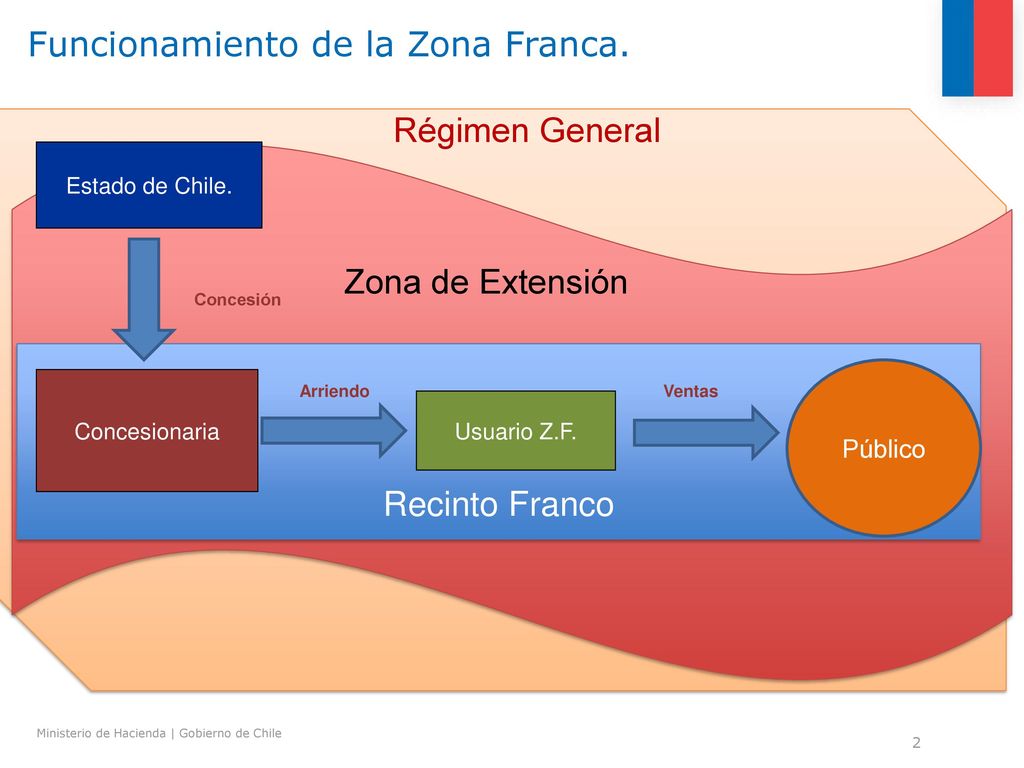 Funcionamiento de la Zona Franca.

Régimen General

Estado de Chile.

Concesión

Zona de Extensión

Concesionaria

Arriendo

Usuario Z.F.

Ventas

Público

Recinto Franco

Ministerio de Hacienda | Gobierno de Chile

2